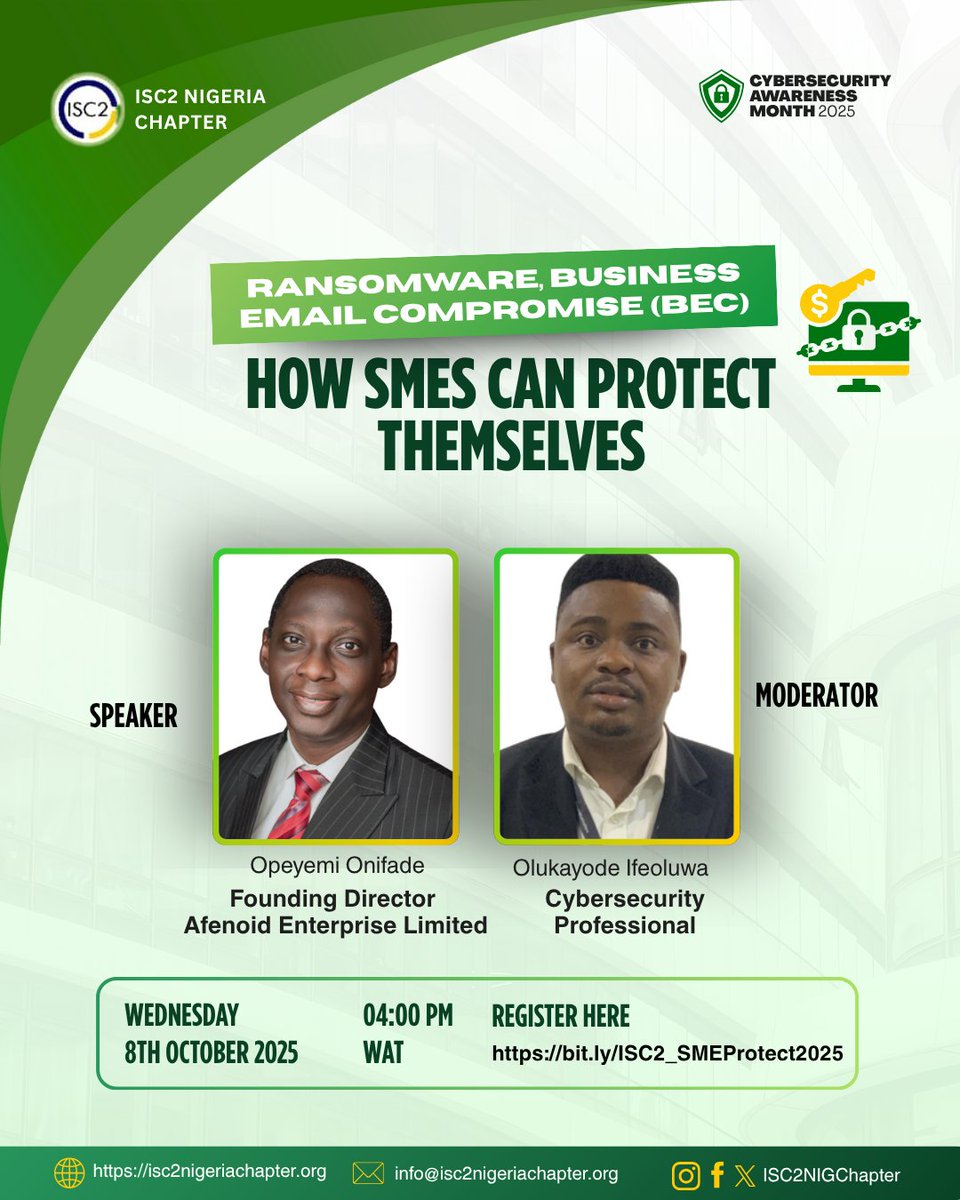 ISC2

ISC2 NIGERIA CHAPTER

CYBERSECURITY AWARENESS MONTH 2025

RANSOMWARE, BUSINESS EMAIL COMPROMISE (BEC)

HOW SMES CAN PROTECT THEMSELVES

SPEAKER

Opeyemi Onifade
Founding Director
Afenoid Enterprise Limited

MODERATOR

Olukayode Ifeoluwa
Cybersecurity Professional

WEDNESDAY
8TH OCTOBER 2025

04:00 PM
WAT

REGISTER HERE
https://bit.ly/ISC2_SMEProtect2025

https://isc2nigeriachapter.org
info@isc2nigeriachapter.org
ISC2NIGChapter